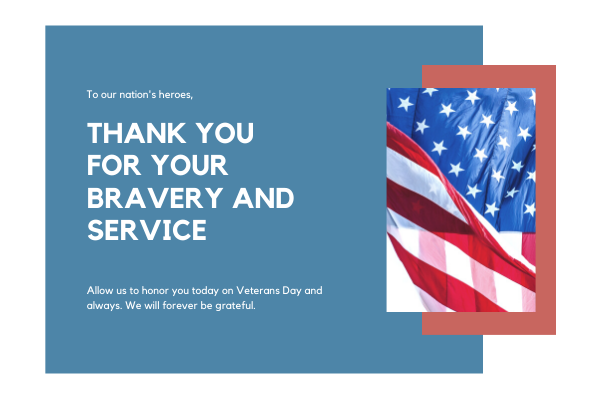 To our nation's heroes,

THANK YOU FOR YOUR BRAVERY AND SERVICE

Allow us to honor you today on Veterans Day and always. We will forever be grateful.